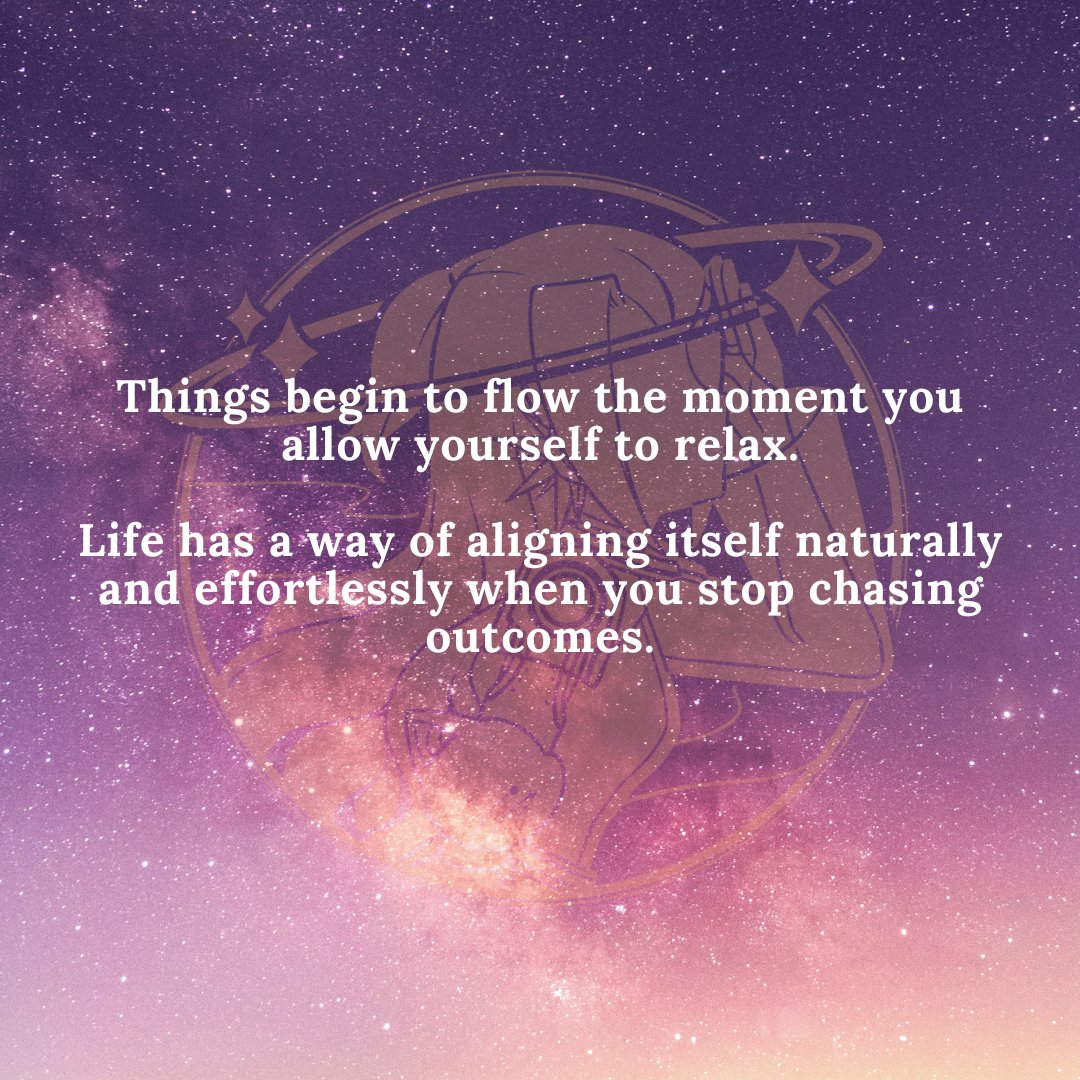 Things begin to flow the moment you allow yourself to relax.

Life has a way of aligning itself naturally and effortlessly when you stop chasing outcomes.